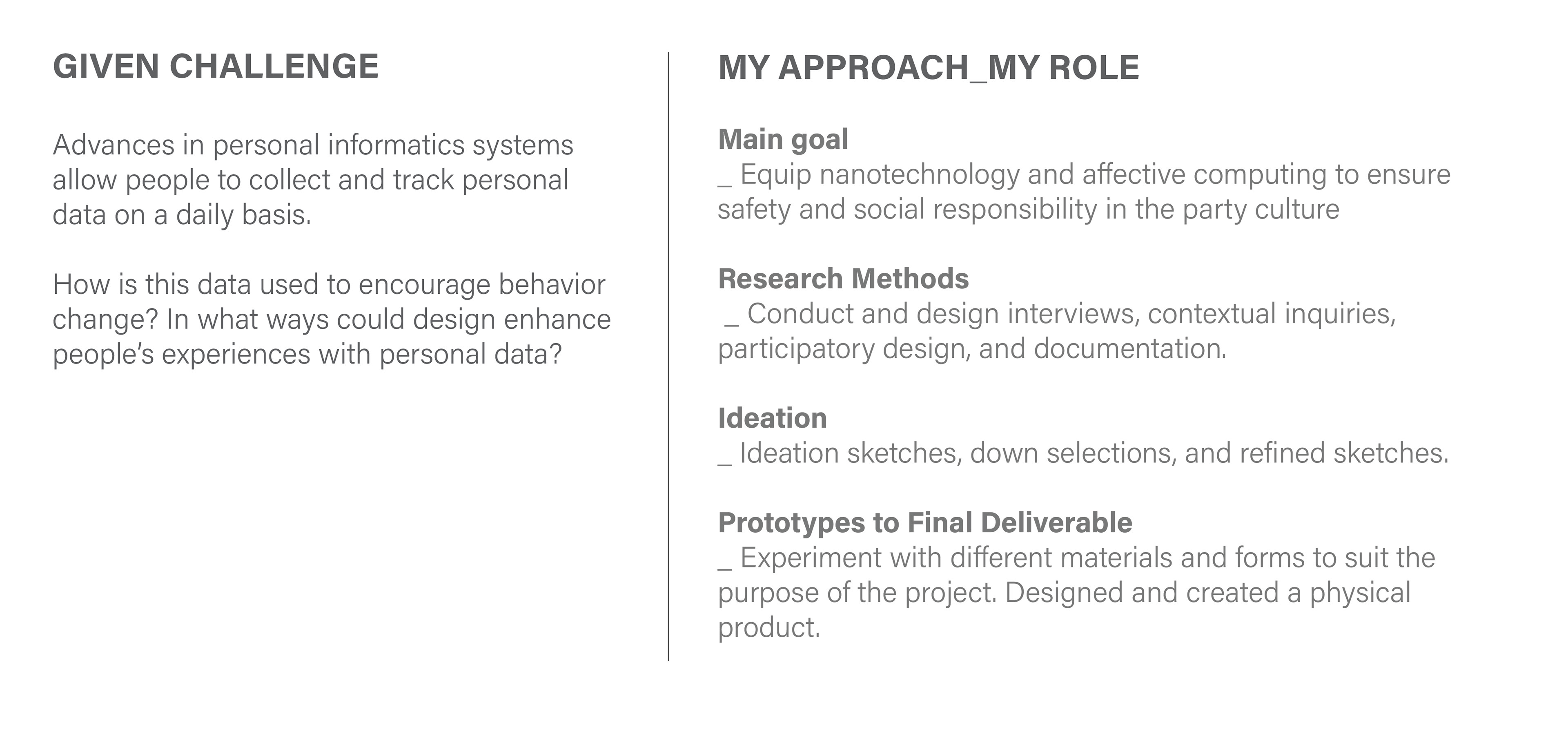 GIVEN CHALLENGE

Advances in personal informatics systems allow people to collect and track personal data on a daily basis.

How is this data used to encourage behavior change? In what ways could design enhance people's experiences with personal data?

MY APPROACH_MY ROLE

Main goal
_ Equip nanotechnology and affective computing to ensure safety and social responsibility in the party culture

Research Methods
_ Conduct and design interviews, contextual inquiries, participatory design, and documentation.

Ideation
_ Ideation sketches, down selections, and refined sketches.

Prototypes to Final Deliverable
_ Experiment with different materials and forms to suit the purpose of the project. Designed and created a physical product.